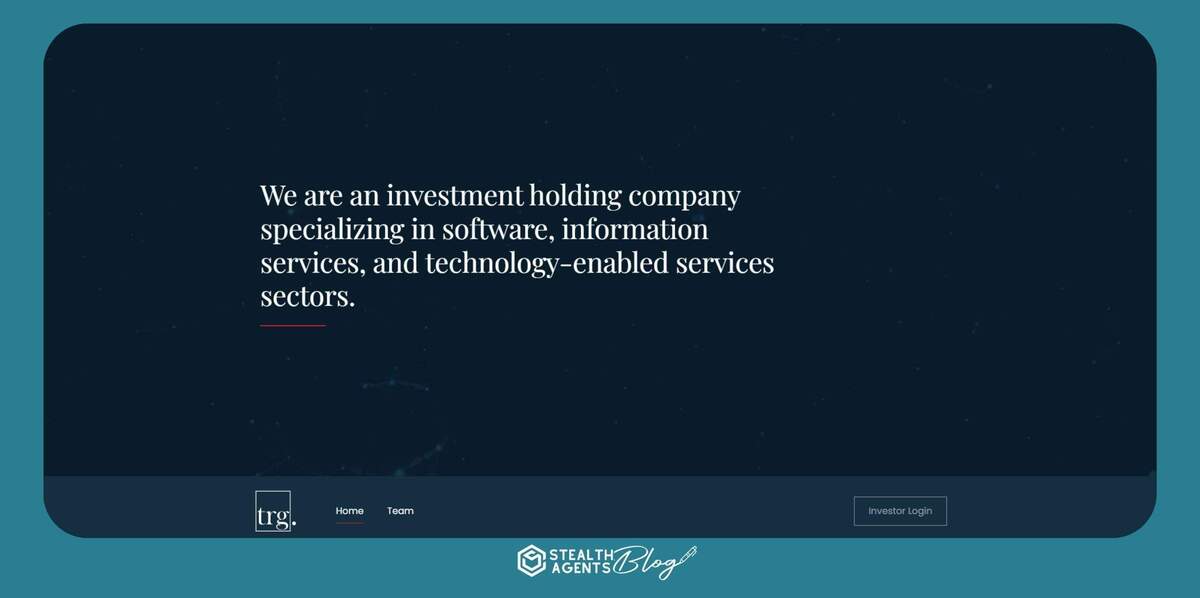 We are an investment holding company specializing in software, information services, and technology-enabled services sectors.

trg.

Home

Team

Investor Login

STEALTH AGENTS Blog